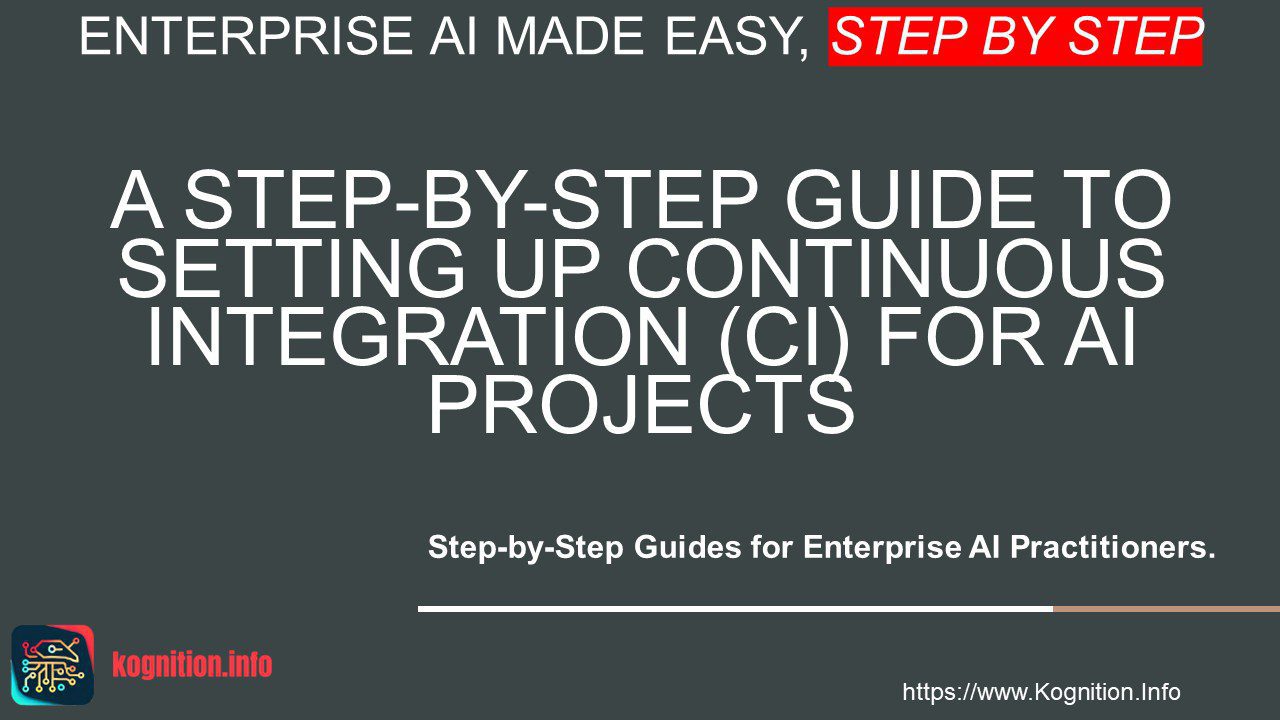 ENTERPRISE AI MADE EASY, STEP BY STEP

A STEP-BY-STEP GUIDE TO SETTING UP CONTINUOUS INTEGRATION (CI) FOR AI PROJECTS

Step-by-Step Guides for Enterprise AI Practitioners.

kognition.info

https://www.Kognition.Info